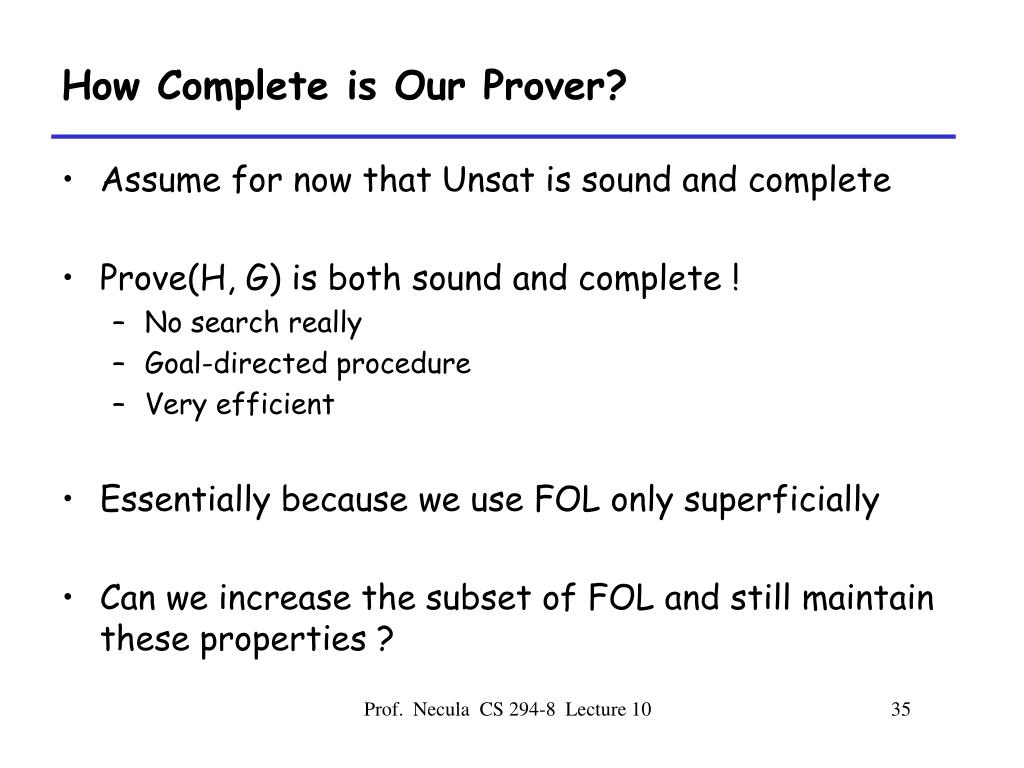 How Complete is Our Prover?

• Assume for now that Unsat is sound and complete

• Prove(H, G) is both sound and complete !
– No search really
– Goal-directed procedure
– Very efficient

• Essentially because we use FOL only superficially

• Can we increase the subset of FOL and still maintain these properties ?

Prof. Necula CS 294-8 Lecture 10

35